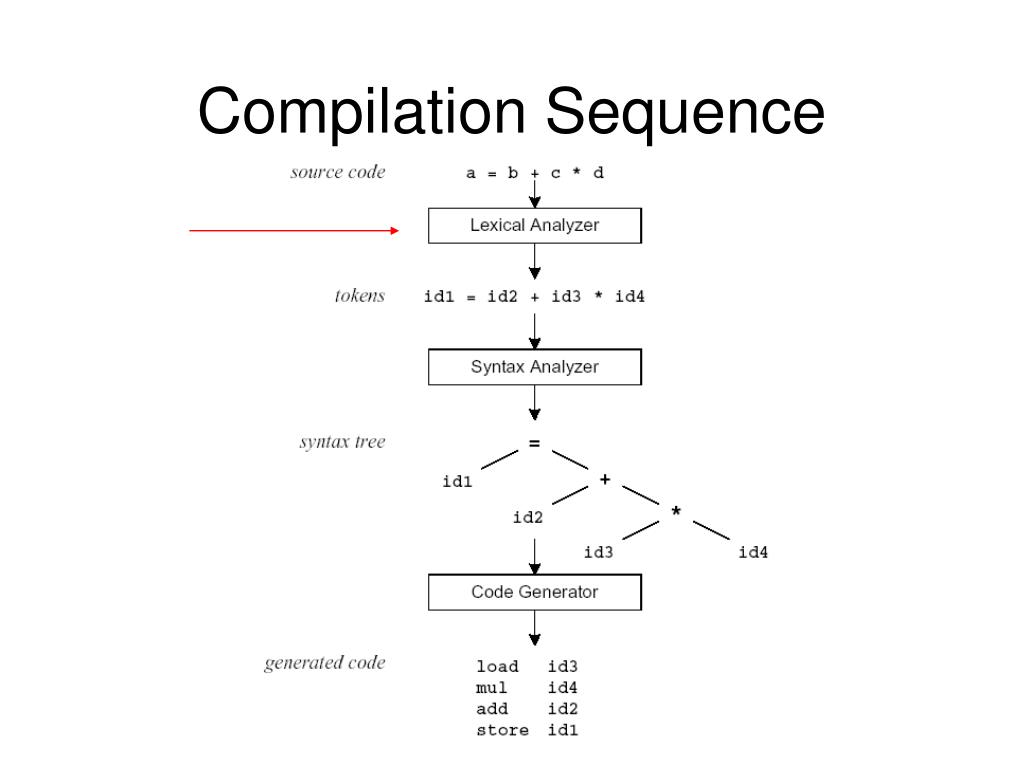 Compilation Sequence

source code a = b + c * d

Lexical Analyzer

tokens id1 = id2 + id3 * id4

Syntax Analyzer

syntax tree

=
id1
+
id2
*
id3
id4

Code Generator

generated code

load id3
mul id4
add id2
store id1